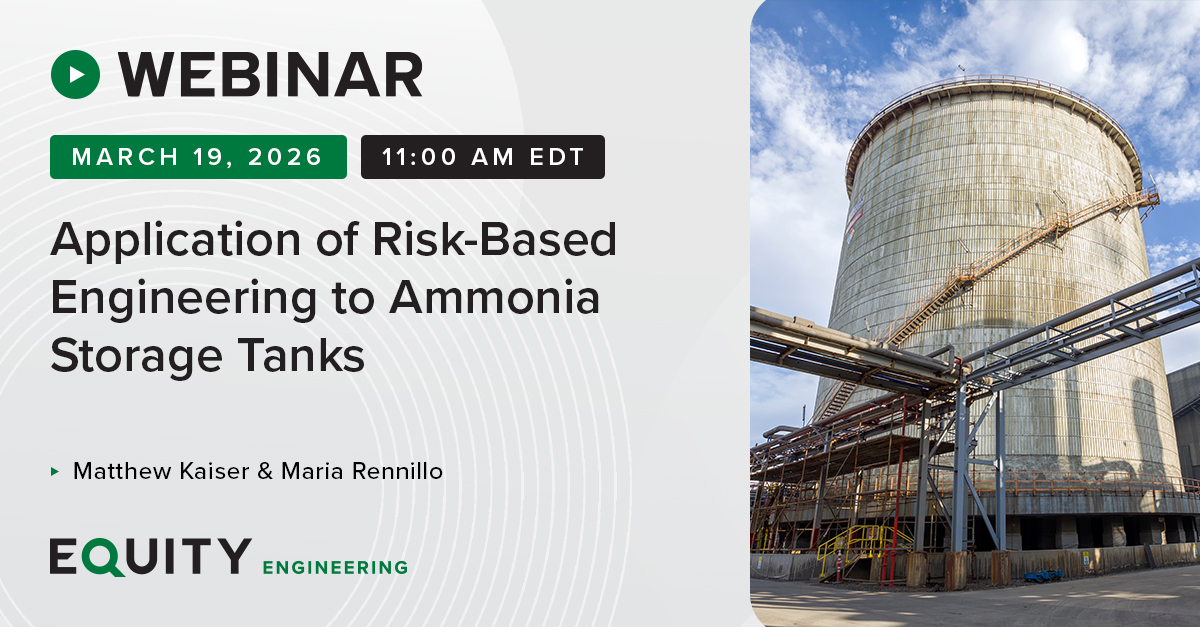 WEBINAR

MARCH 19, 2026

11:00 AM EDT

Application of Risk-Based Engineering to Ammonia Storage Tanks

Matthew Kaiser & Maria Rennillo

EQUITY ENGINEERING